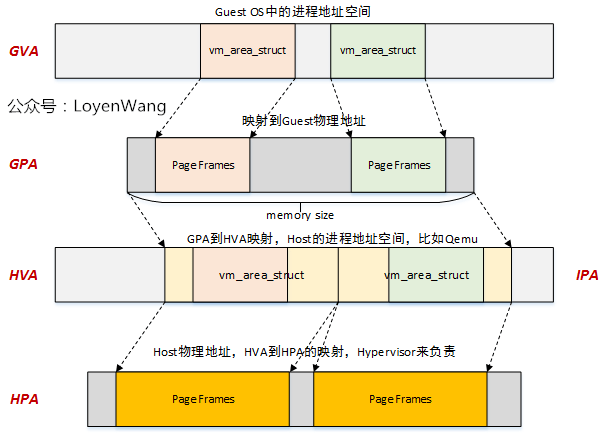 Guest OS中的进程地址空间

GVA

vm_area_struct

vm_area_struct

公众号：LoyenWang

映射到Guest物理地址

GPA

Page Frames

Page Frames

memory size

GPA到HVA映射，Host的进程地址空间，比如Qemu

HVA

vm_area_struct

vm_area_struct

IPA

Host物理地址，HVA到HPA的映射，Hypervisor来负责

HPA

Page Frames

Page Frames